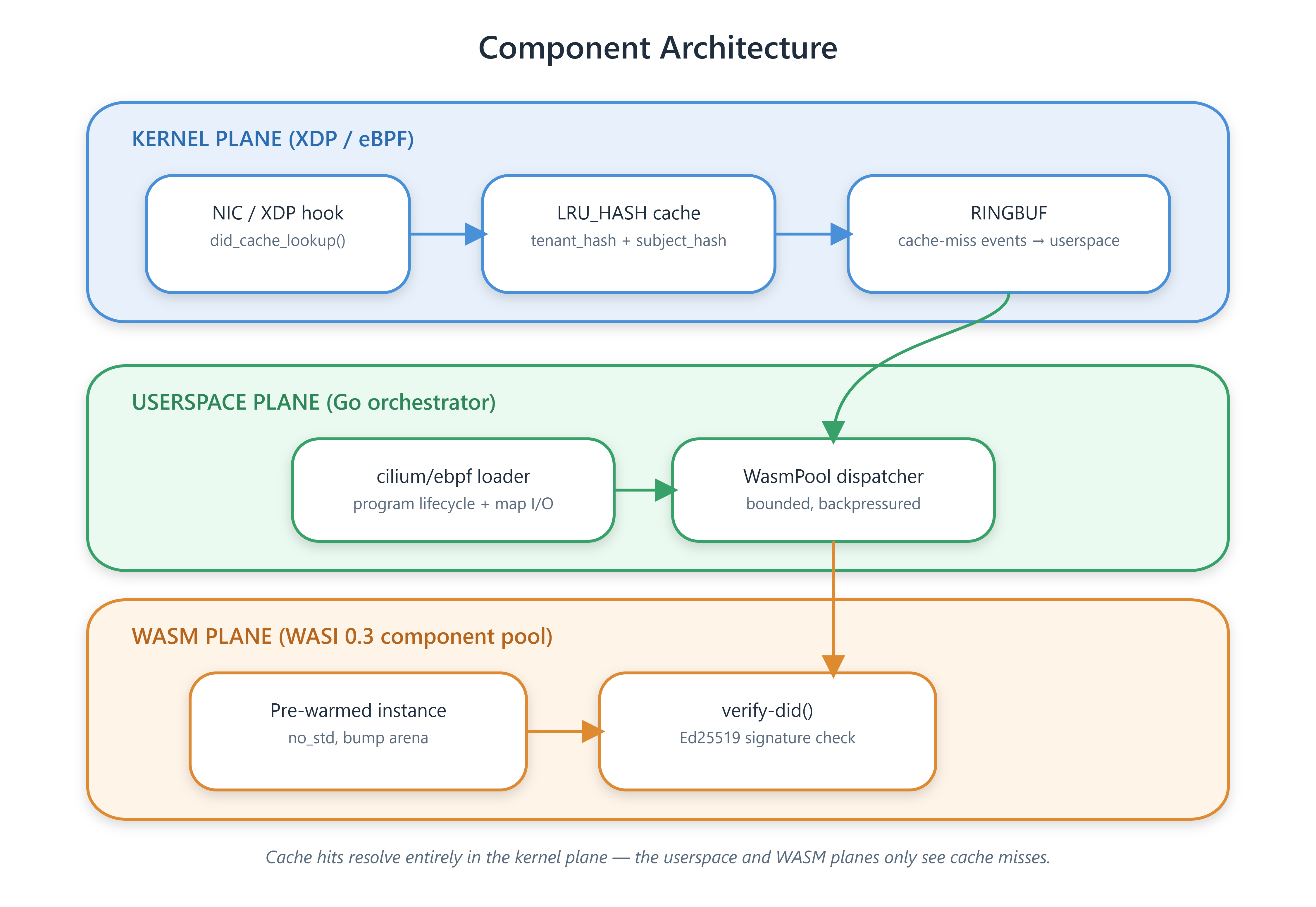 Component Architecture

KERNEL PLANE (XDP / eBPF)

NIC / XDP hook
did_cache_lookup()

LRU_HASH cache
tenant_hash + subject_hash

RINGBUF
cache-miss events → userspace

USERSPACE PLANE (Go orchestrator)

cilium/ebpf loader
program lifecycle + map I/O

WasmPool dispatcher
bounded, backpressured

WASM PLANE (WASI 0.3 component pool)

Pre-warmed instance
no_std, bump arena

verify-did()
Ed25519 signature check

Cache hits resolve entirely in the kernel plane — the userspace and WASM planes only see cache misses.